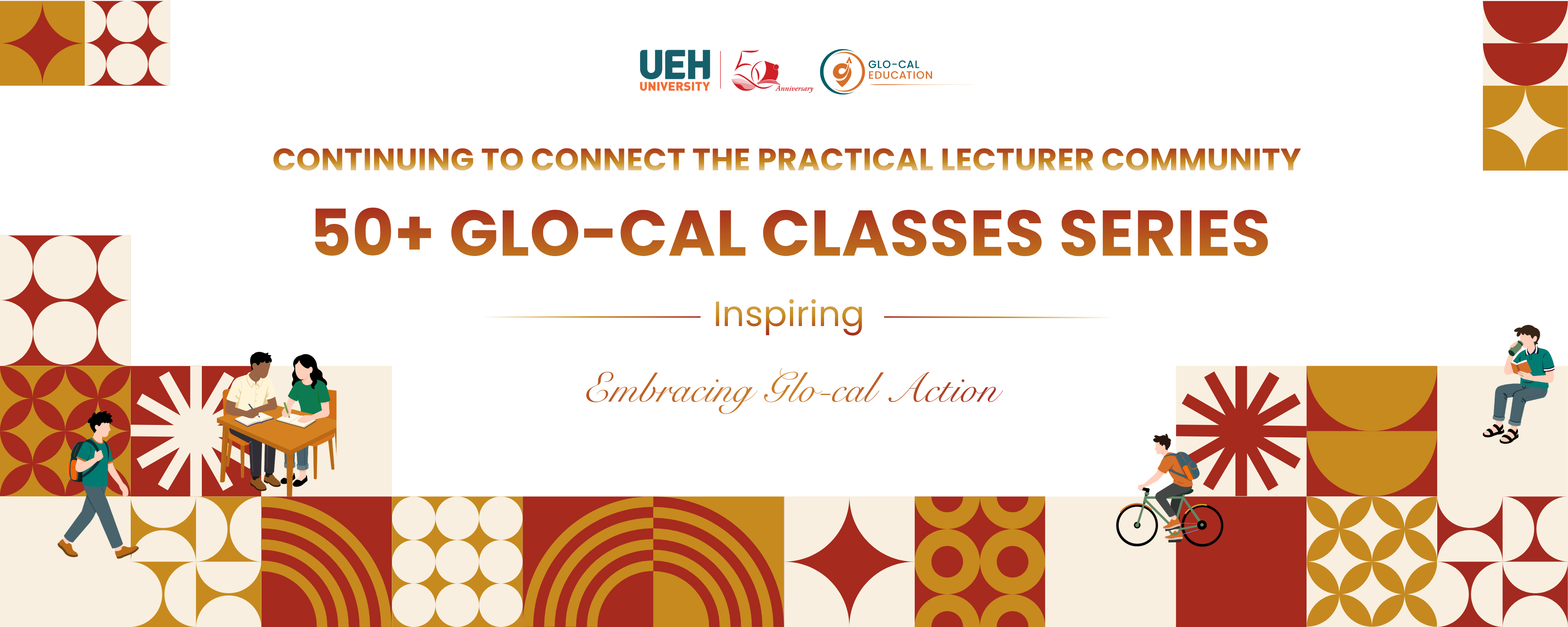 UEH UNIVERSITY 50 Anniversary GLO-CAL EDUCATION

CONTINUING TO CONNECT THE PRACTICAL LECTURER COMMUNITY

50+ GLO-CAL CLASSES SERIES

Inspiring

Embracing Glo-cal Action